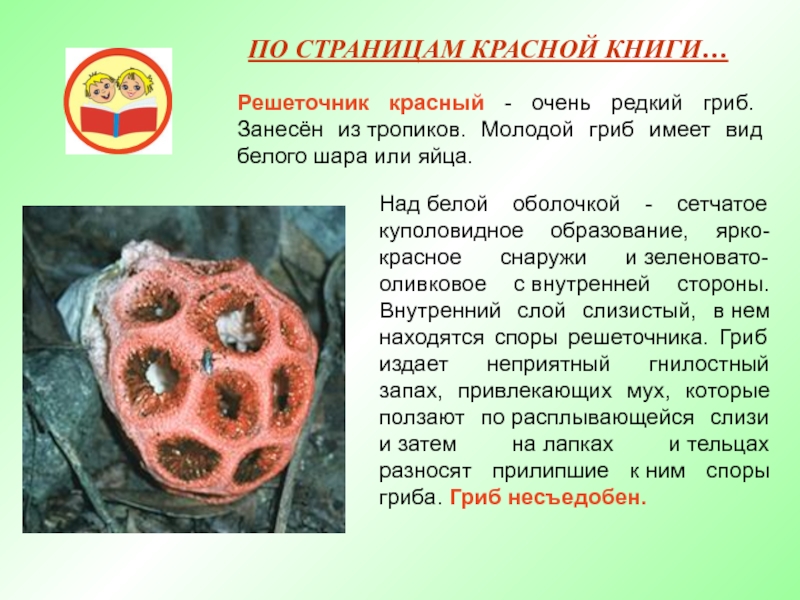 ПО СТРАНИЦАМ КРАСНОЙ КНИГИ…

Решеточник красный - очень редкий гриб. Занесён из тропиков. Молодой гриб имеет вид белого шара или яйца.

Над белой оболочкой - сетчатое куполовидное образование, ярко-красное снаружи и зеленовато-оливковое с внутренней стороны. Внутренний слой слизистый, в нем находятся споры решеточника. Гриб издает неприятный гнилостный запах, привлекающих мух, которые ползают по расплывающейся слизи и затем на лапках и тельцах разносят прилипшие к ним споры гриба. Гриб несъедобен.